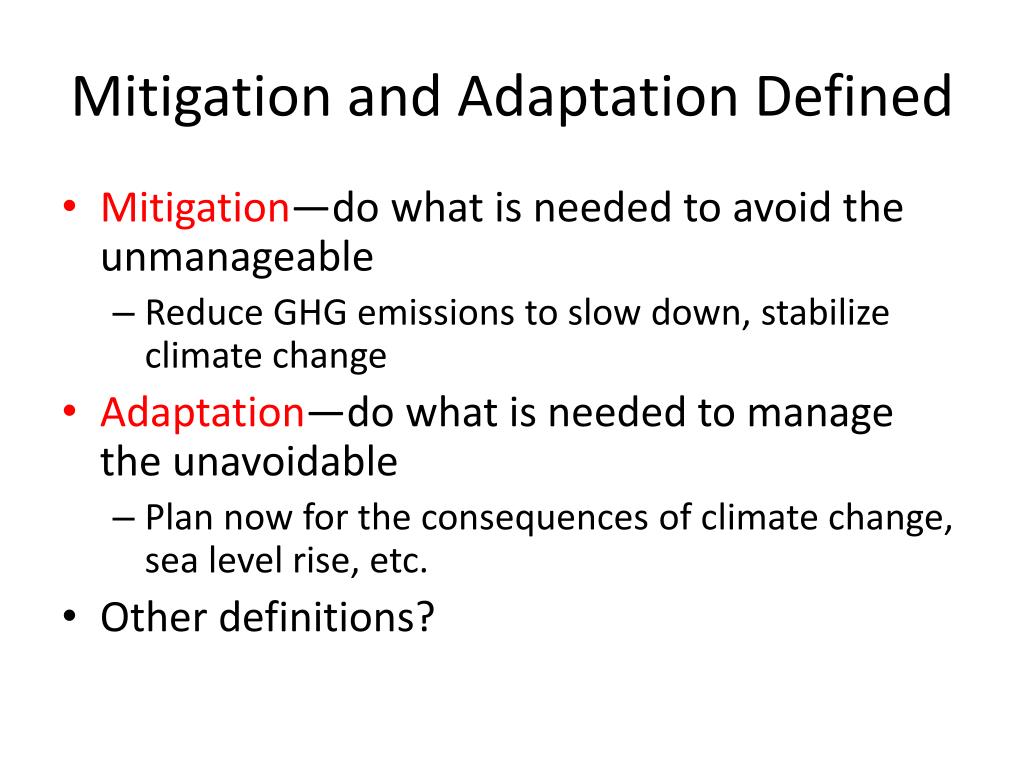 Mitigation and Adaptation Defined

• Mitigation—do what is needed to avoid the unmanageable
– Reduce GHG emissions to slow down, stabilize climate change
• Adaptation—do what is needed to manage the unavoidable
– Plan now for the consequences of climate change, sea level rise, etc.
• Other definitions?